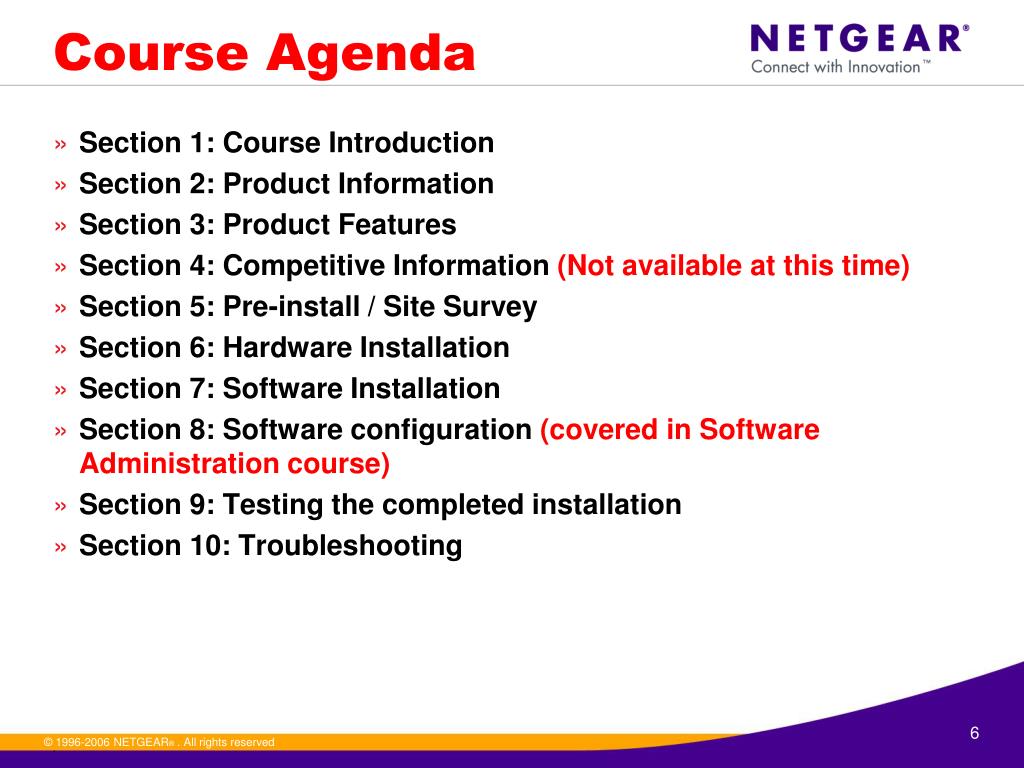 Course Agenda

NETGEAR®
Connect with Innovation™

» Section 1: Course Introduction
» Section 2: Product Information
» Section 3: Product Features
» Section 4: Competitive Information (Not available at this time)
» Section 5: Pre-install / Site Survey
» Section 6: Hardware Installation
» Section 7: Software Installation
» Section 8: Software configuration (covered in Software Administration course)
» Section 9: Testing the completed installation
» Section 10: Troubleshooting

© 1996-2006 NETGEAR® . All rights reserved

6